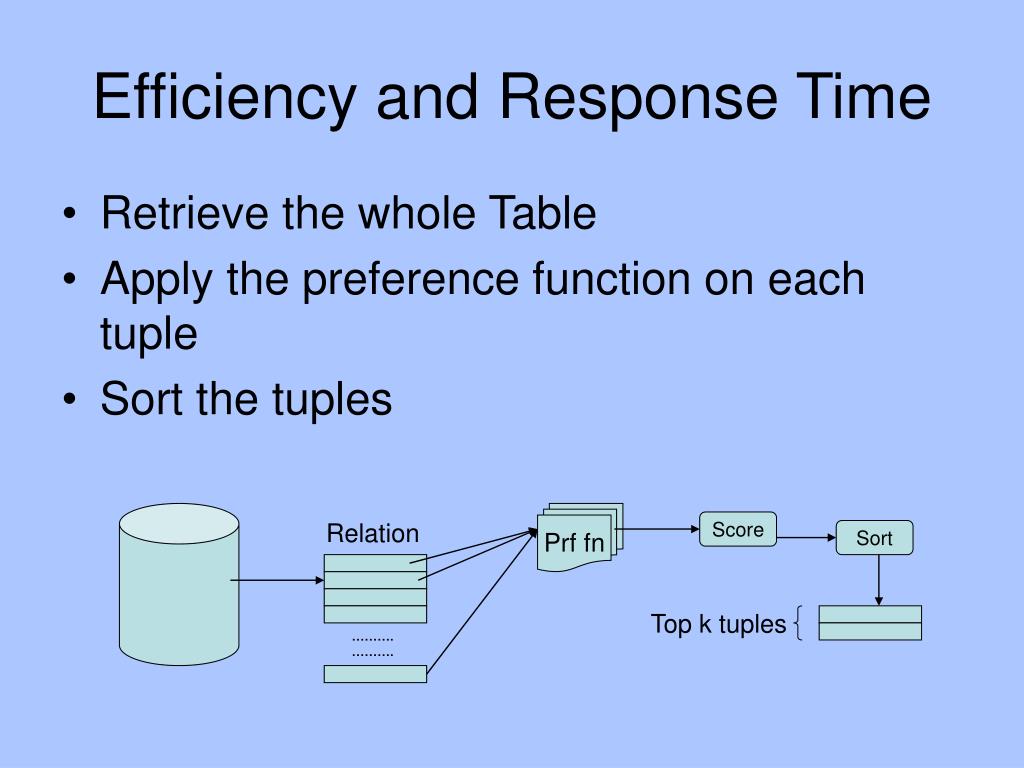 Efficiency and Response Time

• Retrieve the whole Table
• Apply the preference function on each tuple
• Sort the tuples

Relation

..........
..........

Prf fn

Score

Sort

Top k tuples